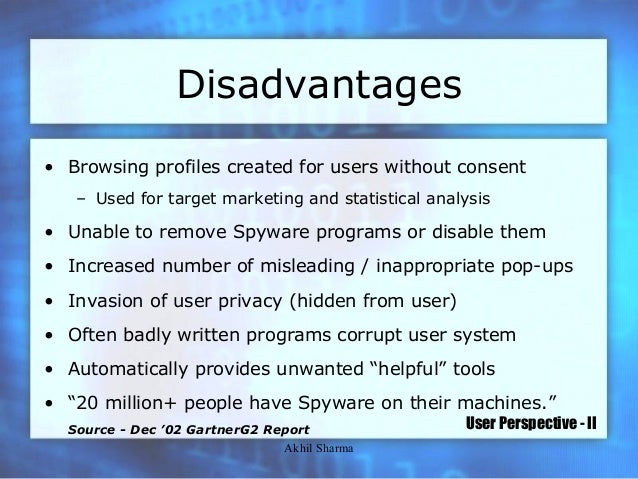 Disadvantages

• Browsing profiles created for users without consent
– Used for target marketing and statistical analysis
• Unable to remove Spyware programs or disable them
• Increased number of misleading / inappropriate pop-ups
• Invasion of user privacy (hidden from user)
• Often badly written programs corrupt user system
• Automatically provides unwanted “helpful” tools
• “20 million+ people have Spyware on their machines.”

Source - Dec ’02 GartnerG2 Report

User Perspective - II

Akhil Sharma